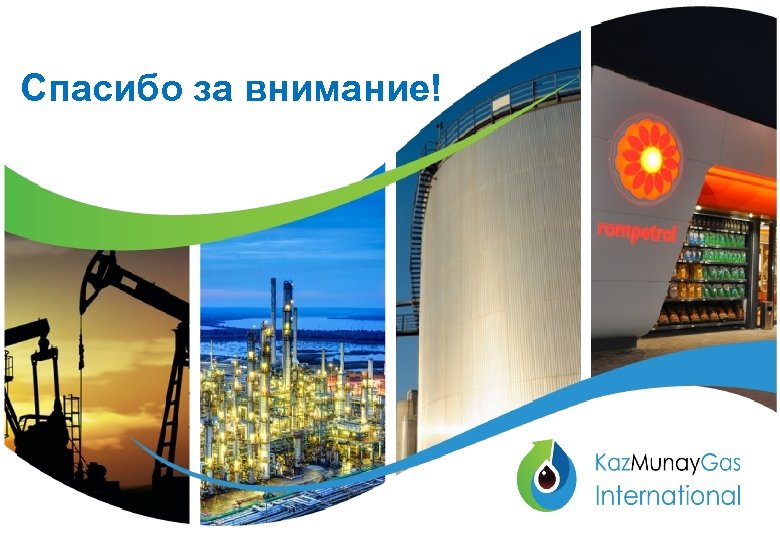 Спасибо за внимание!

rompetrol

KazMunayGas
International